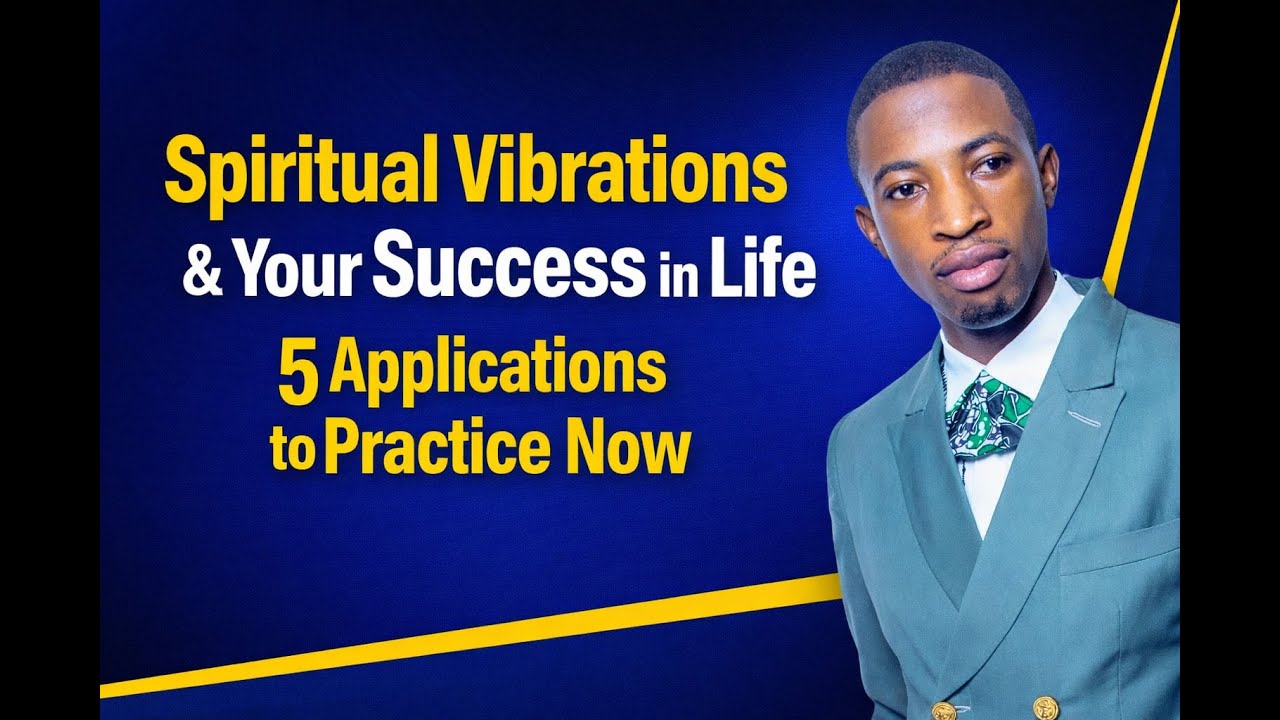 Spiritual Vibrations
& Your Success in Life
5 Applications
to Practice Now